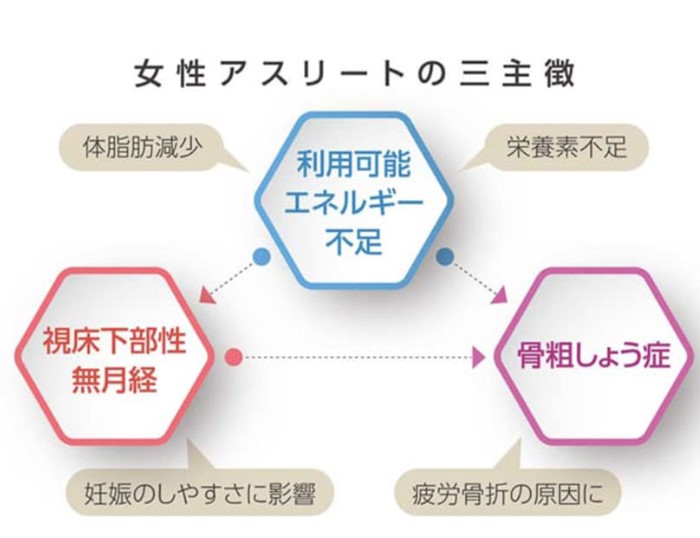 女性アスリートの三主徴

体脂肪減少

利用可能エネルギー不足

栄養素不足

視床下部性無月経

骨粗しょう症

妊娠のしやすさに影響

疲労骨折の原因に